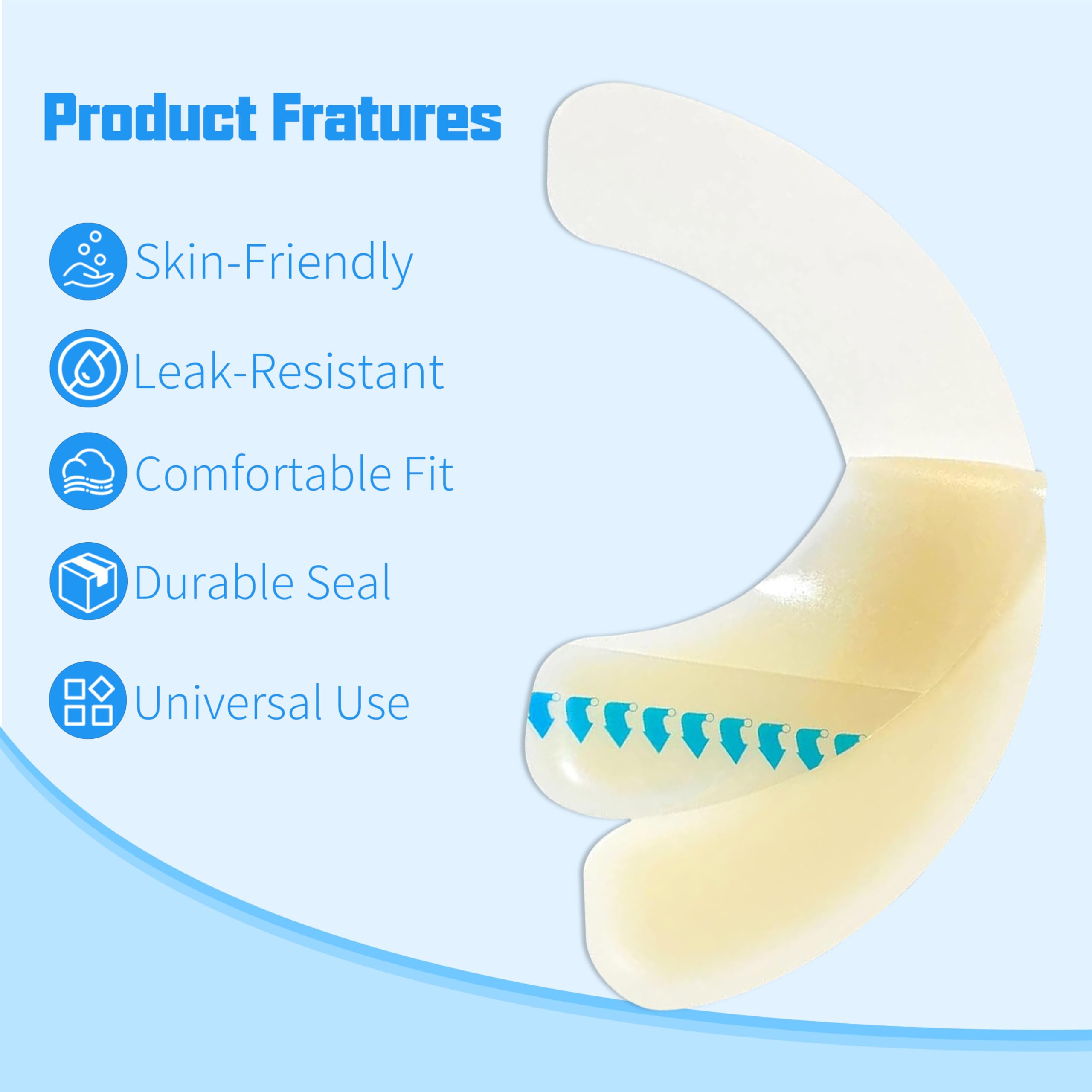 Product Fratures

Skin-Friendly

Leak-Resistant

Comfortable Fit

Durable Seal

Universal Use